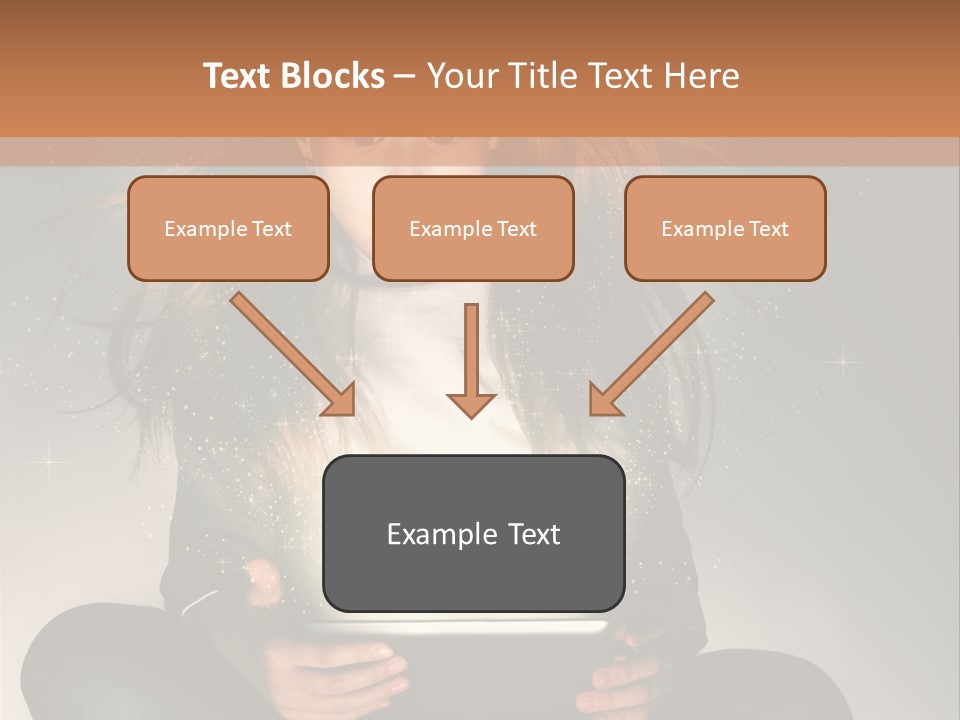 Text Blocks – Your Title Text Here

Example Text

Example Text

Example Text

Example Text